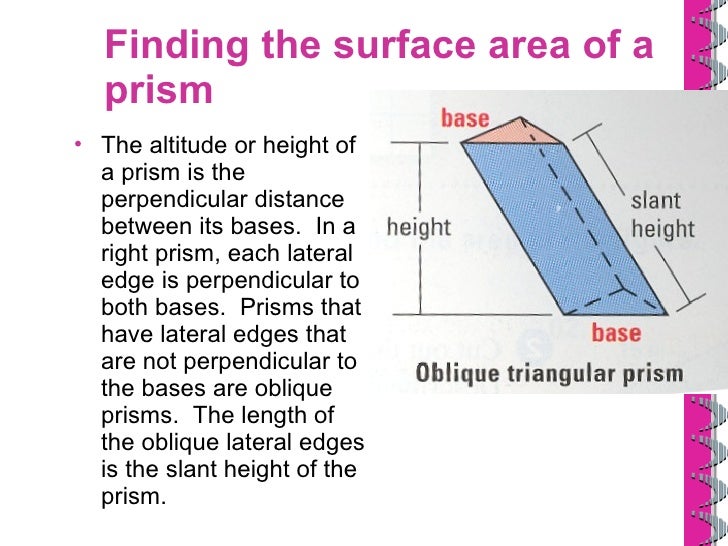 Finding the surface area of a prism

• The altitude or height of a prism is the perpendicular distance between its bases. In a right prism, each lateral edge is perpendicular to both bases. Prisms that have lateral edges that are not perpendicular to the bases are oblique prisms. The length of the oblique lateral edges is the slant height of the prism.

base
height
slant height
base
Oblique triangular prism